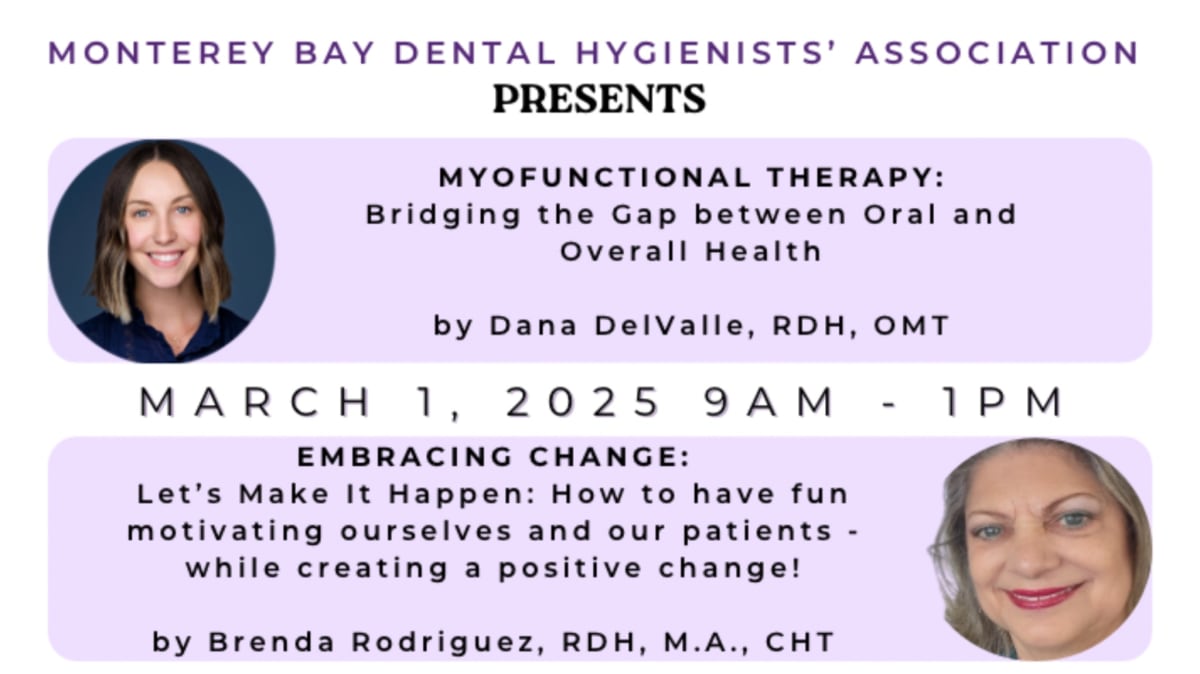 MONTEREY BAY DENTAL HYGIENISTS' ASSOCIATION
PRESENTS

MYOFUNCTIONAL THERAPY:
Bridging the Gap between Oral and Overall Health

by Dana DelValle, RDH, OMT

MARCH 1, 2025 9AM - 1PM

EMBRACING CHANGE:
Let's Make It Happen: How to have fun motivating ourselves and our patients - while creating a positive change!

by Brenda Rodriguez, RDH, M.A., CHT